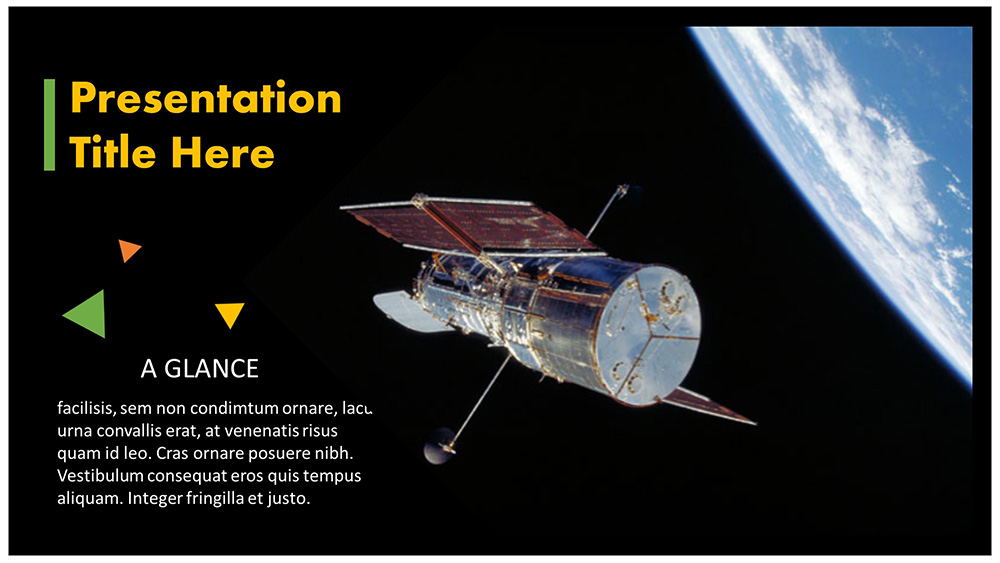 Presentation Title Here

A GLANCE

facilisis, sem non condimtum ornare, lacu urna convallis erat, at venenatis risus quam id leo. Cras ornare posuere nibh. Vestibulum consequat eros quis tempus aliquam. Integer fringilla et justo.